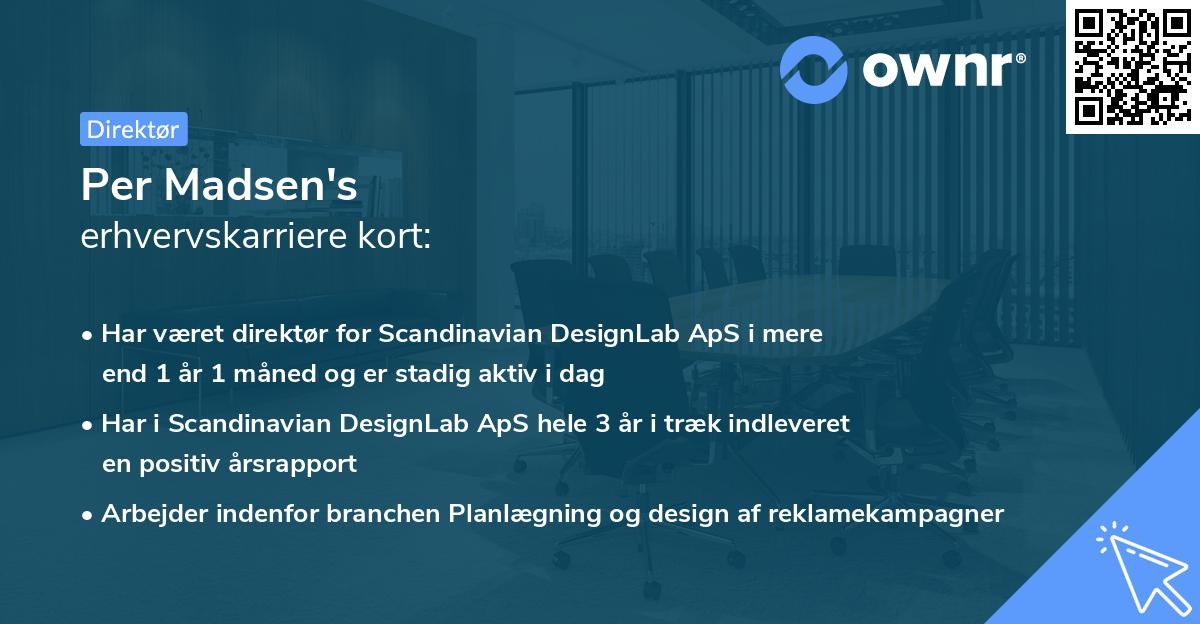 ownr®

Direktør

Per Madsen's
erhvervskarriere kort:

• Har været direktør for Scandinavian DesignLab ApS i mere end 1 år 1 måned og er stadig aktiv i dag

• Har i Scandinavian DesignLab ApS hele 3 år i træk indleveret en positiv årsrapport

• Arbejder indenfor branchen Planlægning og design af reklamekampagner